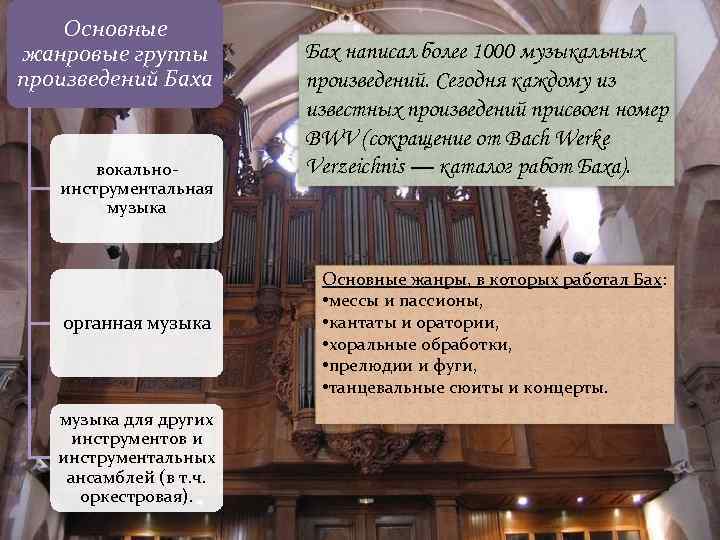 Основные жанровые группы произведений Баха

вокально-инструментальная музыка

органная музыка

музыка для других инструментов и инструментальных ансамблей (в т.ч. оркестровая).

Бах написал более 1000 музыкальных произведений. Сегодня каждому из известных произведений присвоен номер BWV (сокращение от Bach Werke Verzeichnis — каталог работ Баха).

Основные жанры, в которых работал Бах:
•мессы и пассионы,
•кантаты и оратории,
•хоральные обработки,
•прелюдии и фуги,
•танцевальные сюиты и концерты.